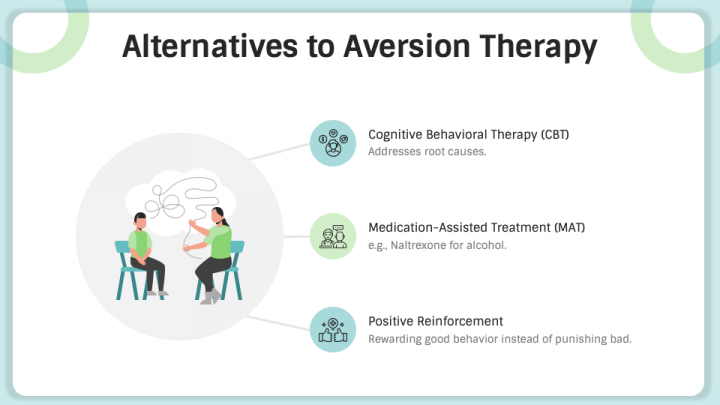 Alternatives to Aversion Therapy

Cognitive Behavioral Therapy (CBT)
Addresses root causes.

Medication-Assisted Treatment (MAT)
e.g., Naltrexone for alcohol.

Positive Reinforcement
Rewarding good behavior instead of punishing bad.